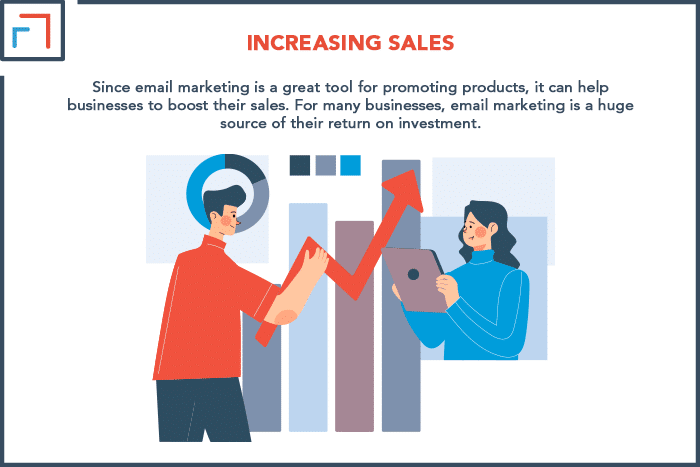 INCREASING SALES

Since email marketing is a great tool for promoting products, it can help businesses to boost their sales. For many businesses, email marketing is a huge source of their return on investment.